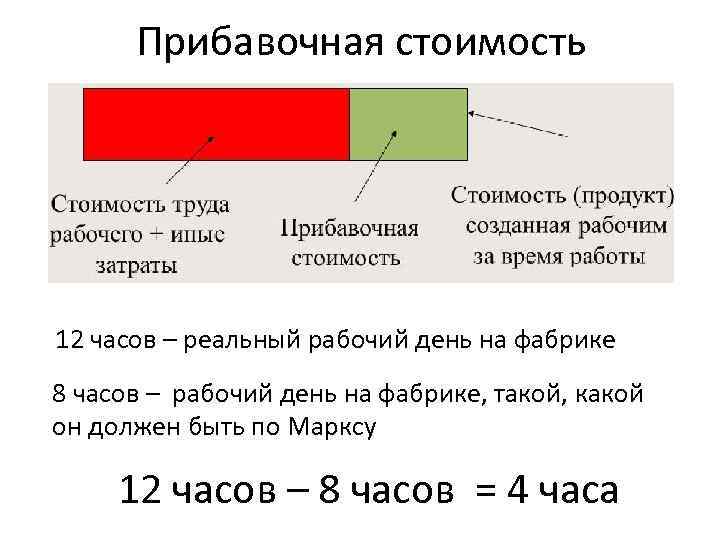 Прибавочная стоимость

Стоимость труда рабочего + иные затраты

Прибавочная стоимость

Стоимость (продукт) созданная рабочим за время работы

12 часов – реальный рабочий день на фабрике

8 часов – рабочий день на фабрике, такой, какой он должен быть по Марксу

12 часов – 8 часов = 4 часа